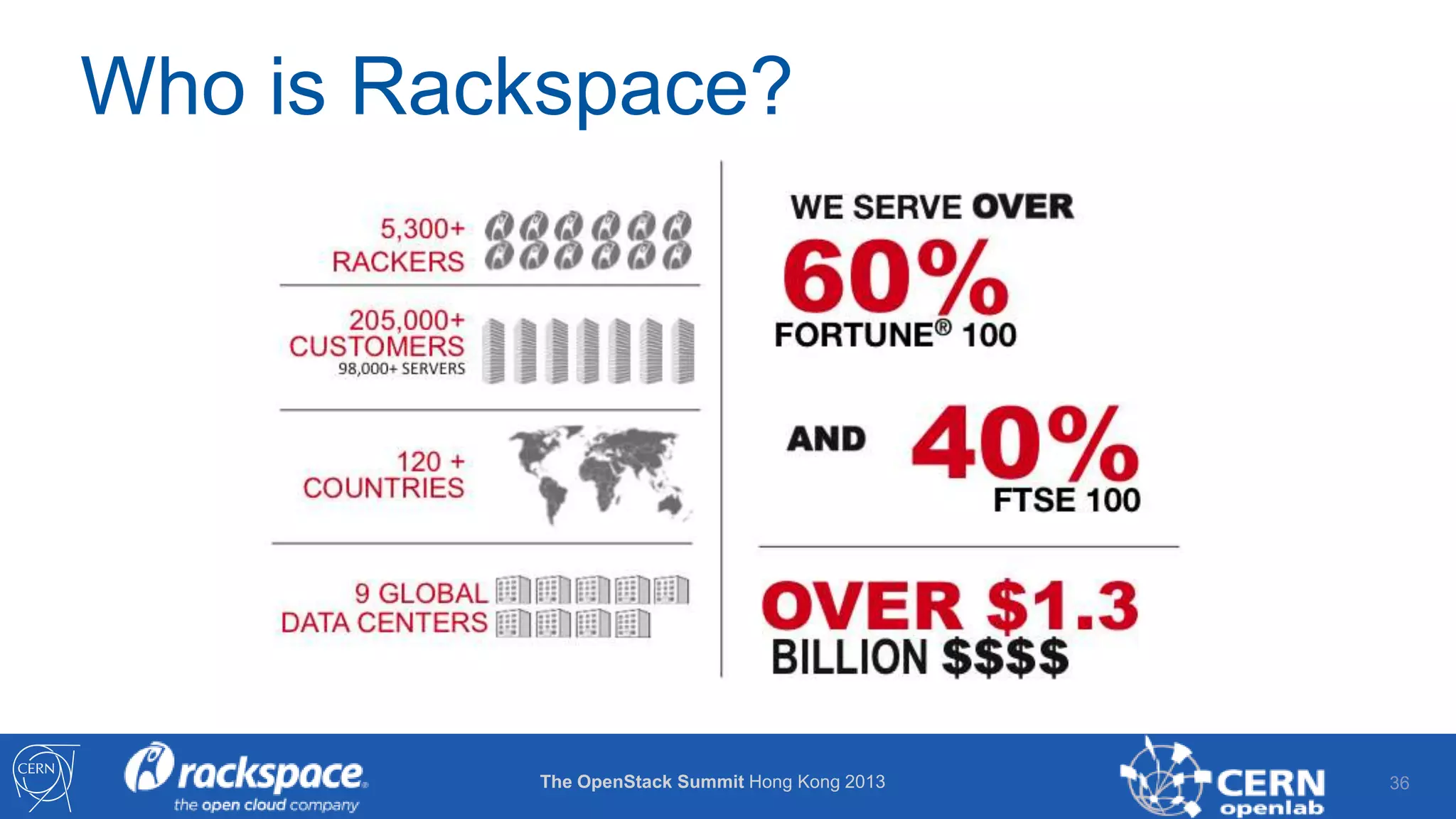 Who is Rackspace?

5,300+ RACKERS

205,000+ CUSTOMERS
98,000+ SERVERS

120 + COUNTRIES

9 GLOBAL DATA CENTERS

WE SERVE OVER
60%
FORTUNE® 100

AND 40%
FTSE 100

OVER $1.3
BILLION $$$$

CERN

rackspace.
the open cloud company

The OpenStack Summit Hong Kong 2013

CERN openlab

36